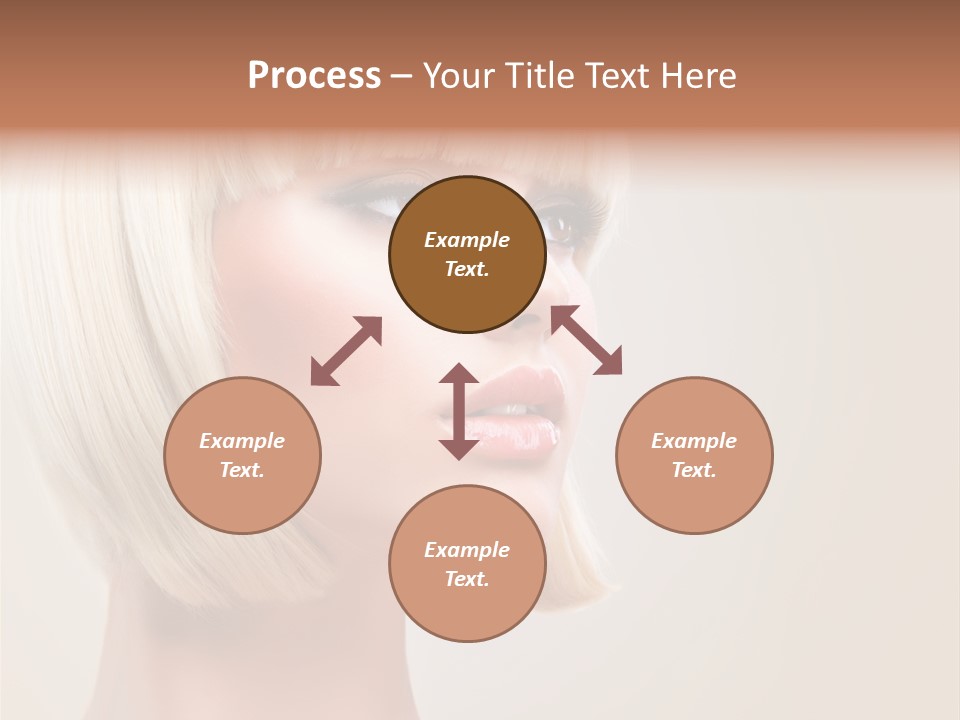 Process – Your Title Text Here

Example Text.

Example Text.

Example Text.

Example Text.